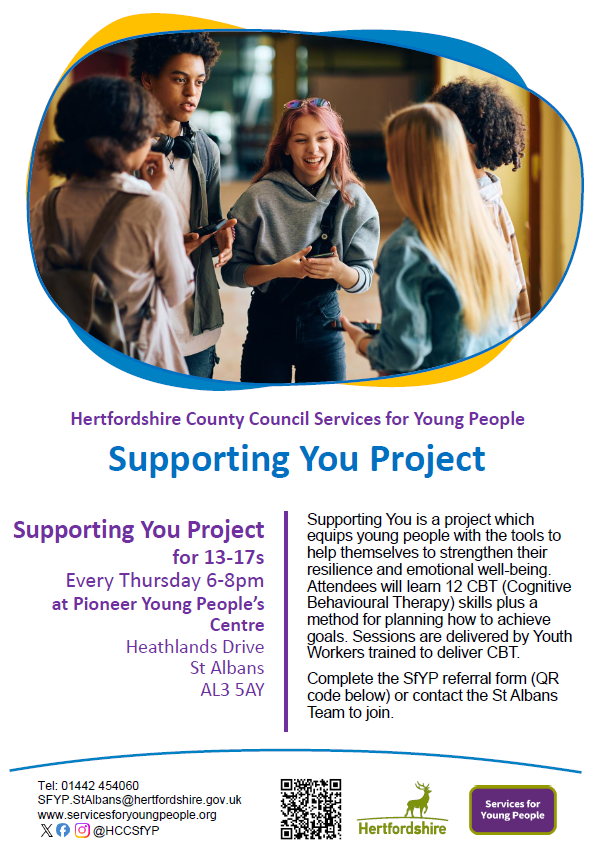 Hertfordshire County Council Services for Young People

Supporting You Project

Supporting You Project
for 13-17s
Every Thursday 6-8pm
at Pioneer Young People's Centre
Heathlands Drive
St Albans
AL3 5AY

Supporting You is a project which equips young people with the tools to help themselves to strengthen their resilience and emotional well-being. Attendees will learn 12 CBT (Cognitive Behavioural Therapy) skills plus a method for planning how to achieve goals. Sessions are delivered by Youth Workers trained to deliver CBT.

Complete the SfYP referral form (QR code below) or contact the St Albans Team to join.

Tel: 01442 454060
SFYP.StAlbans@hertfordshire.gov.uk
www.servicesforyoungpeople.org
@HCCSfYP

Hertfordshire

Services for Young People